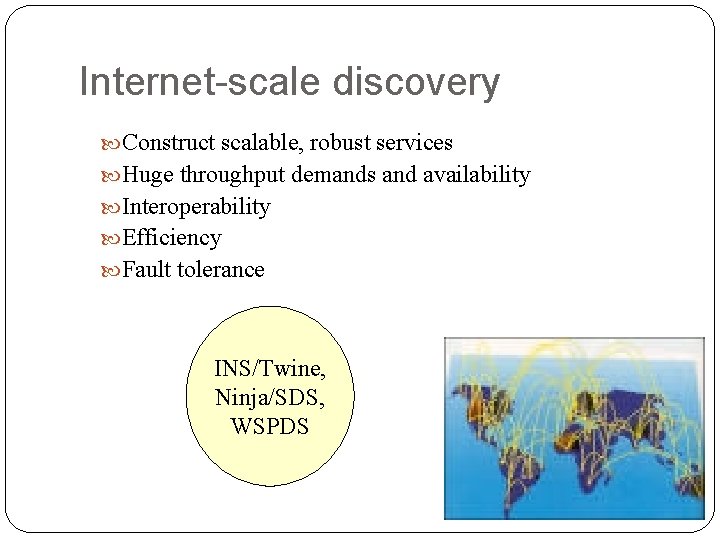 Internet-scale discovery

Construct scalable, robust services
Huge throughput demands and availability
Interoperability
Efficiency
Fault tolerance

INS/Twine, Ninja/SDS, WSPDS